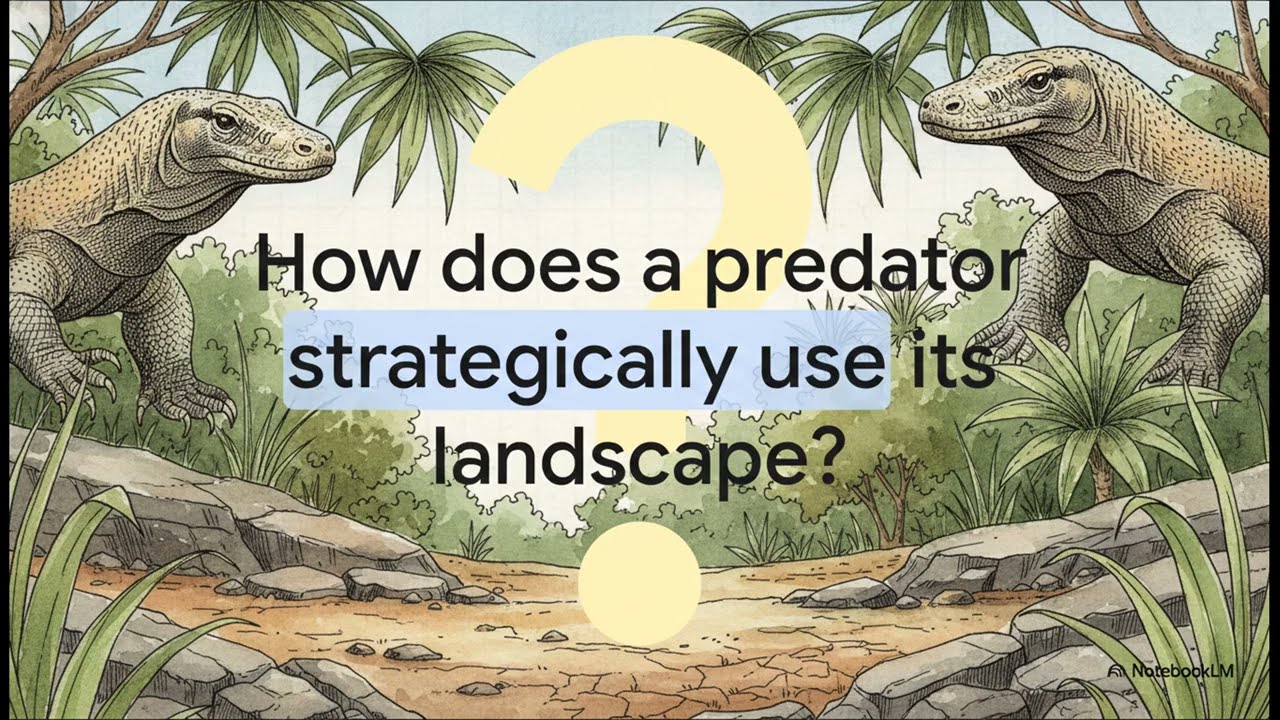 How does a predator strategically use its landscape?

NotebookLM